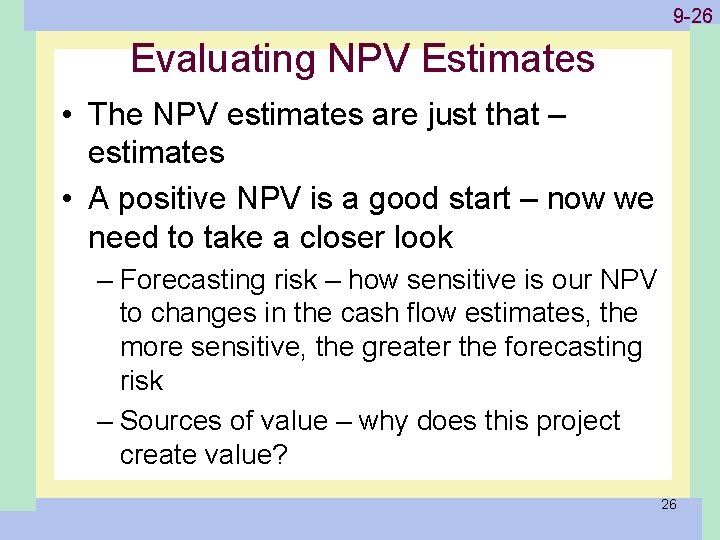 9-26

Evaluating NPV Estimates

• The NPV estimates are just that – estimates

• A positive NPV is a good start – now we need to take a closer look

– Forecasting risk – how sensitive is our NPV to changes in the cash flow estimates, the more sensitive, the greater the forecasting risk

– Sources of value – why does this project create value?

26